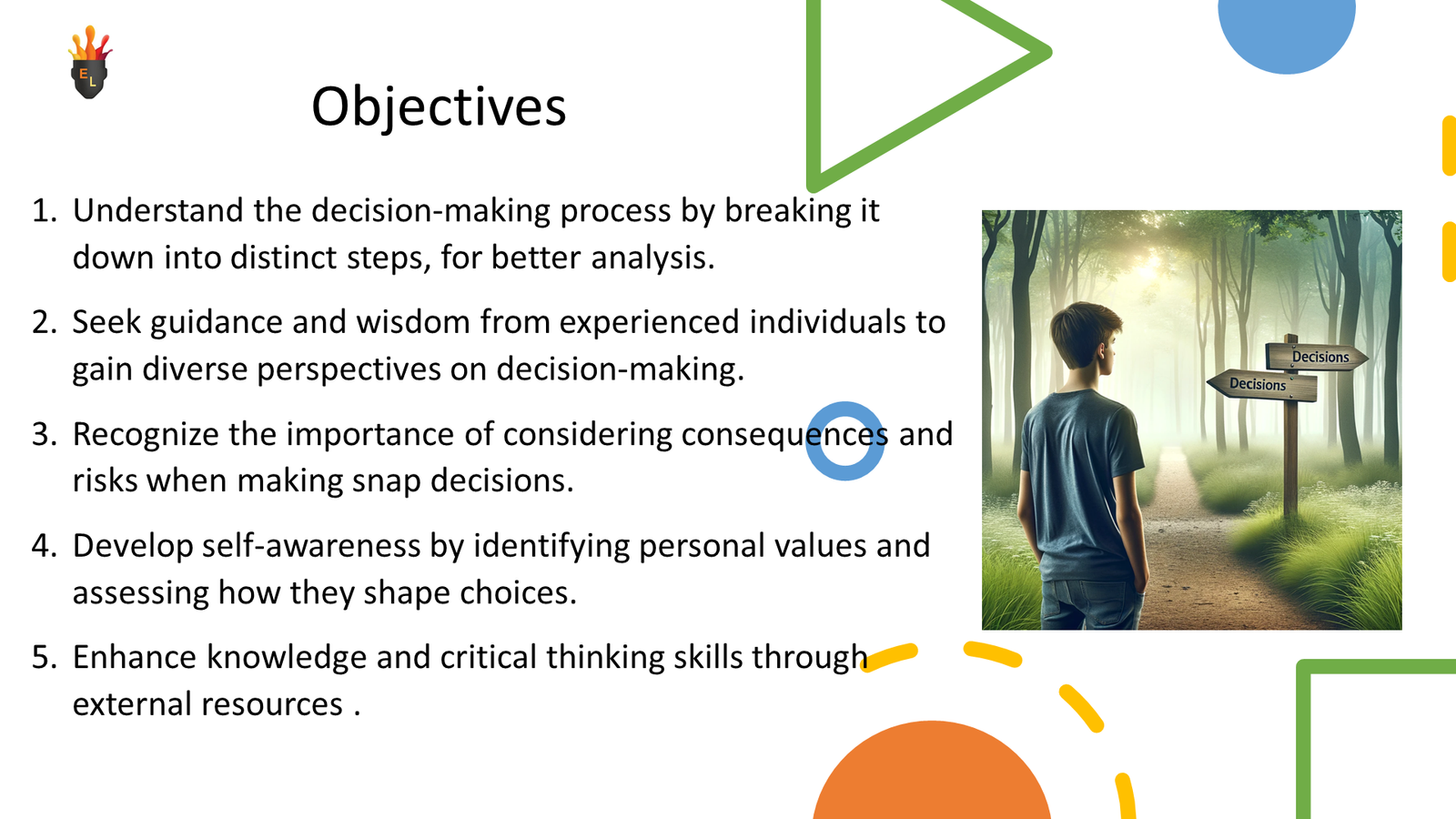 E
L

Objectives

1. Understand the decision-making process by breaking it down into distinct steps, for better analysis.

2. Seek guidance and wisdom from experienced individuals to gain diverse perspectives on decision-making.

3. Recognize the importance of considering consequences and risks when making snap decisions.

4. Develop self-awareness by identifying personal values and assessing how they shape choices.

5. Enhance knowledge and critical thinking skills through external resources .

Decisions
Decisions